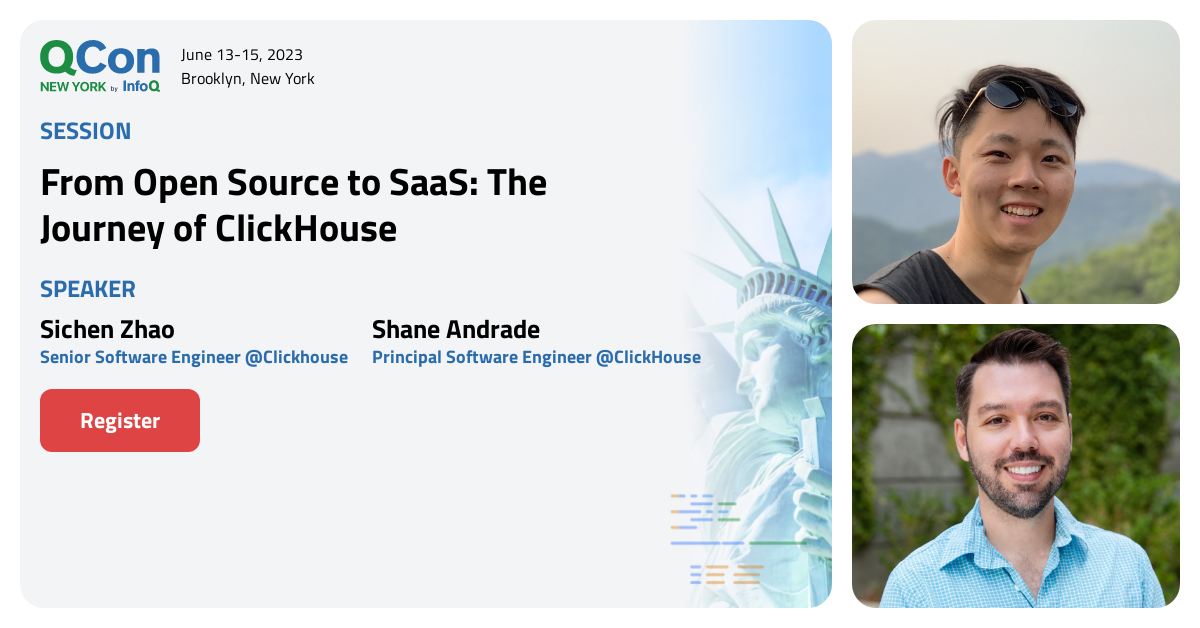 QCon NEW YORK by InfoQ

June 13-15, 2023
Brooklyn, New York

SESSION

From Open Source to SaaS: The Journey of ClickHouse

SPEAKER

Sichen Zhao
Senior Software Engineer @Clickhouse

Shane Andrade
Principal Software Engineer @ClickHouse

Register